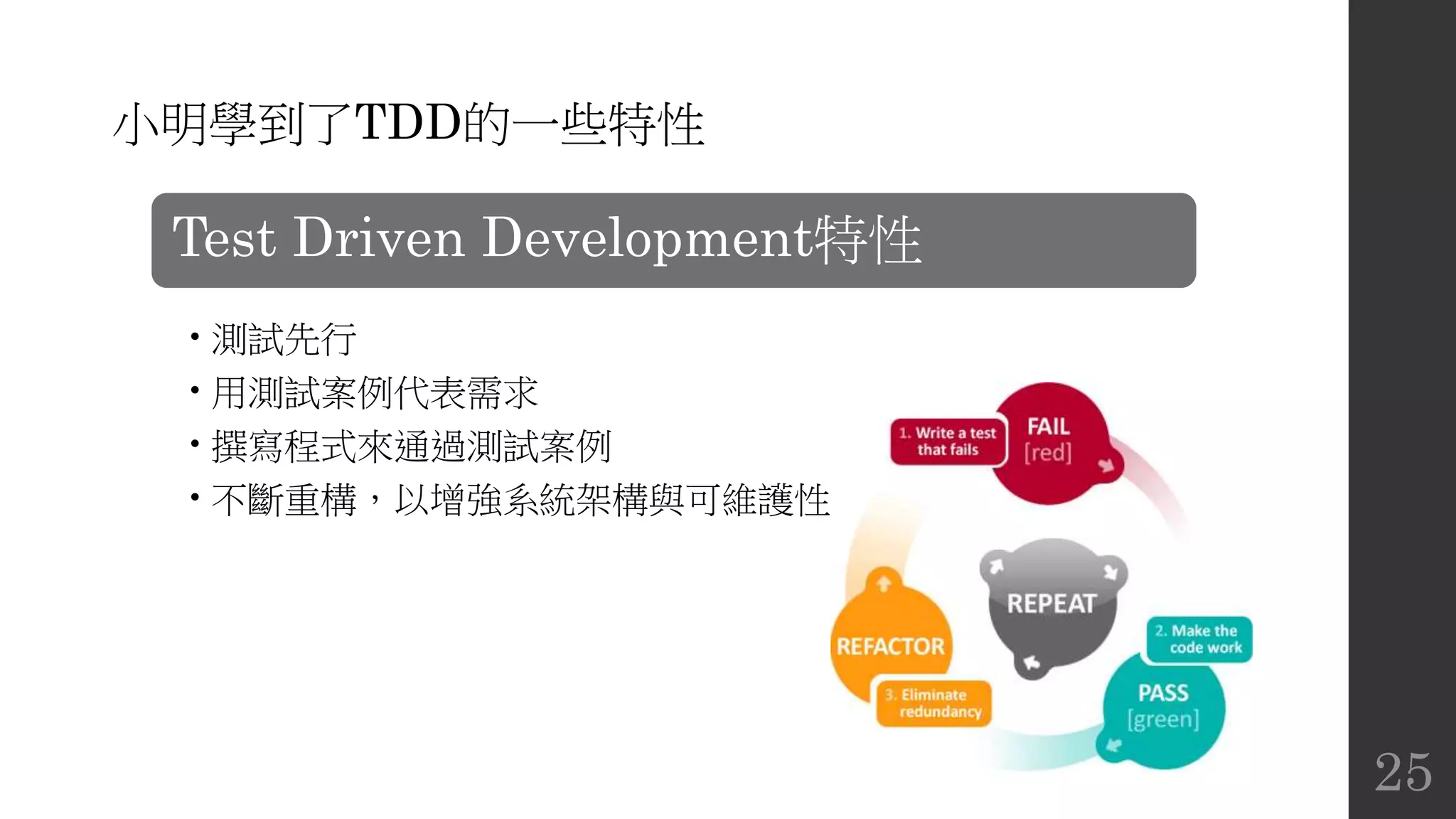 小明學到了TDD的一些特性

Test Driven Development特性

• 測試先行
• 用測試案例代表需求
• 撰寫程式來通過測試案例
• 不斷重構，以增強系統架構與可維護性

1. Write a test that fails

FAIL [red]

REPEAT

2. Make the code work

PASS [green]

REFACTOR

3. Eliminate redundancy

25